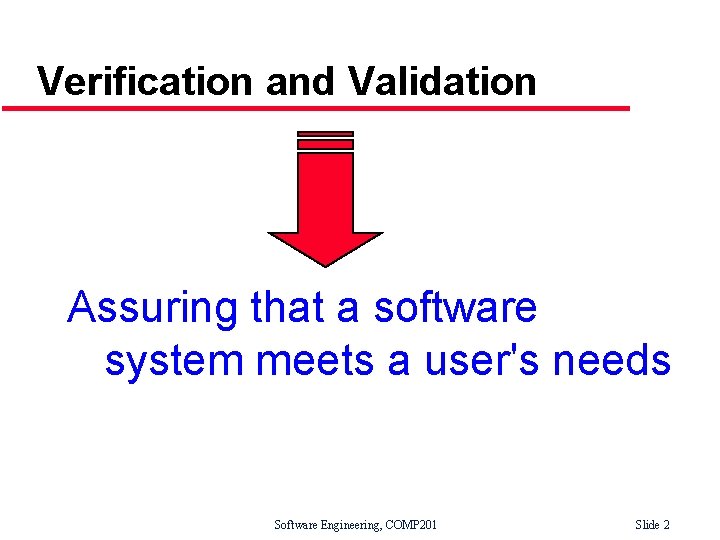 Verification and Validation

Assuring that a software system meets a user's needs

Software Engineering, COMP201

Slide 2